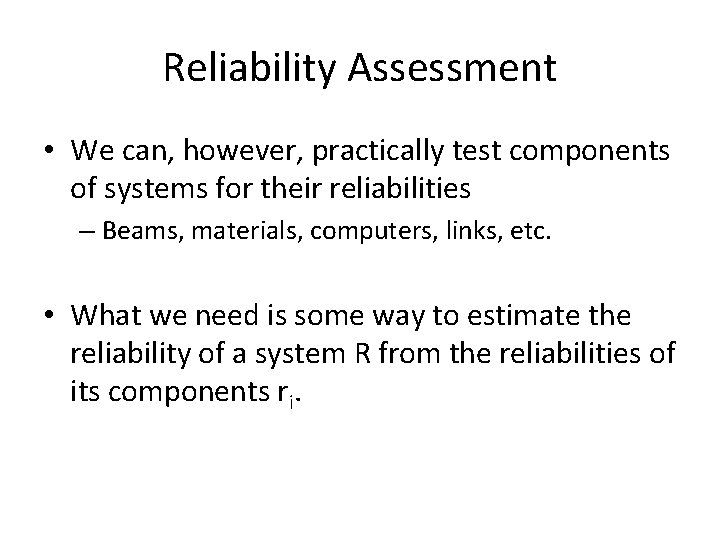 Reliability Assessment

• We can, however, practically test components of systems for their reliabilities

– Beams, materials, computers, links, etc.

• What we need is some way to estimate the reliability of a system R from the reliabilities of its components $r_i$.